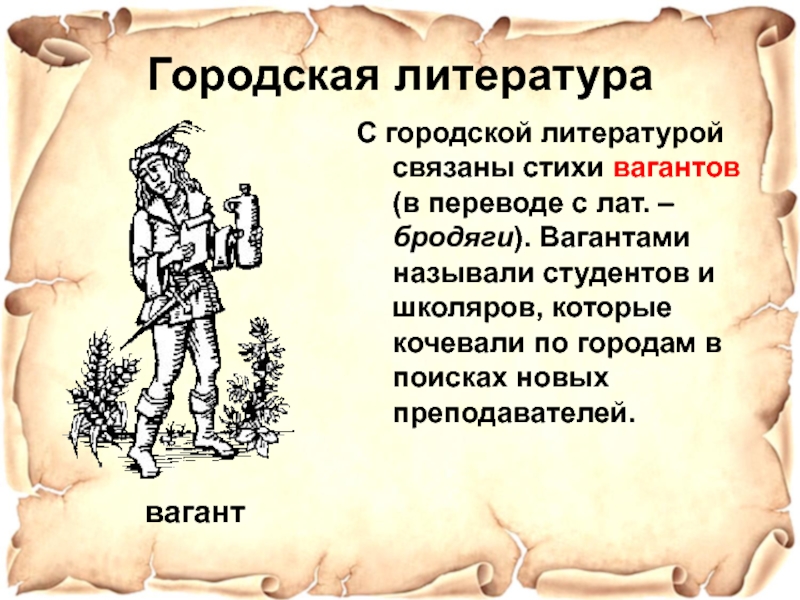 Городская литература

С городской литературой связаны стихи вагантов (в переводе с лат. – бродяги). Вагантами называли студентов и школяров, которые кочевали по городам в поисках новых преподавателей.

вагант